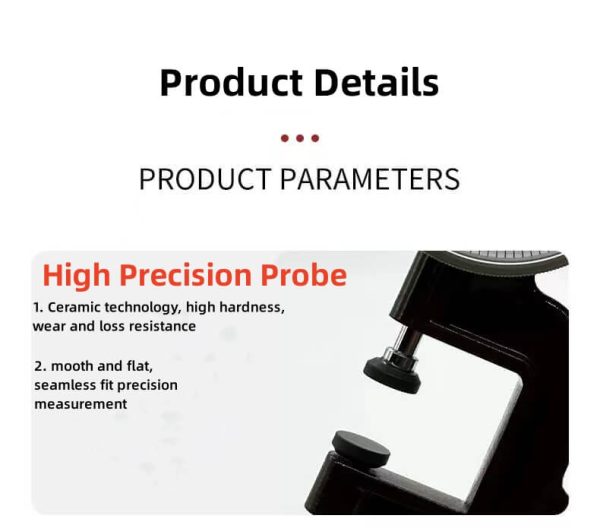 Product Details

PRODUCT PARAMETERS

High Precision Probe

1. Ceramic technology, high hardness, wear and loss resistance

2. mooth and flat, seamless fit precision measurement